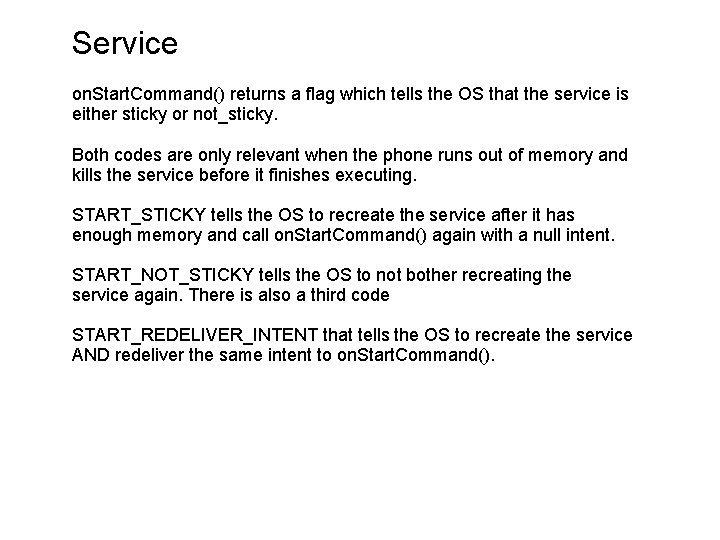 Service

onStartCommand() returns a flag which tells the OS that the service is either sticky or not_sticky.

Both codes are only relevant when the phone runs out of memory and kills the service before it finishes executing.

START_STICKY tells the OS to recreate the service after it has enough memory and call onStartCommand() again with a null intent.

START_NOT_STICKY tells the OS to not bother recreating the service again. There is also a third code

START_REDELIVER_INTENT that tells the OS to recreate the service AND redeliver the same intent to onStartCommand().